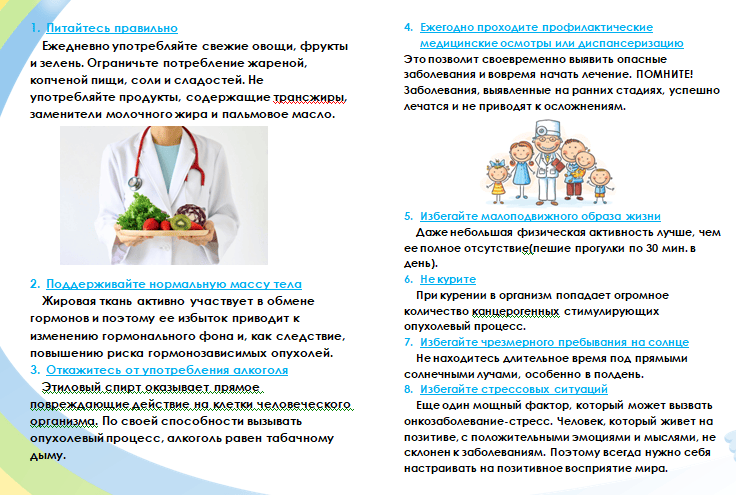 1. Питайтесь правильно

Ежедневно употребляйте свежие овощи, фрукты и зелень. Ограничьте потребление жареной, копченой пищи, соли и сладостей. Не употребляйте продукты, содержащие трансжиры, заменители молочного жира и пальмовое масло.

2. Поддерживайте нормальную массу тела

Жировая ткань активно участвует в обмене гормонов и поэтому ее избыток приводит к изменению гормонального фона и, как следствие, повышению риска гормонозависимых опухолей.

3. Откажитесь от употребления алкоголя

Этиловый спирт оказывает прямое повреждающие действие на клетки человеческого организма. По своей способности вызывать опухолевый процесс, алкоголь равен табачному дыму.

4. Ежегодно проходите профилактические медицинские осмотры или диспансеризацию

Это позволит своевременно выявить опасные заболевания и вовремя начать лечение. ПОМНИТЕ! Заболевания, выявленные на ранних стадиях, успешно лечатся и не приводят к осложнениям.

5. Избегайте малоподвижного образа жизни

Даже небольшая физическая активность лучше, чем ее полное отсутствие(пешие прогулки по 30 мин. в день).

6. Не курите

При курении в организм попадает огромное количество канцерогенных стимулирующих опухолевый процесс.

7. Избегайте чрезмерного пребывания на солнце

Не находитесь длительное время под прямыми солнечными лучами, особенно в полдень.

8. Избегайте стрессовых ситуаций

Еще один мощный фактор, который может вызвать онкозаболевание-стресс. Человек, который живет на позитиве, с положительными эмоциями и мыслями, не склонен к заболеваниям. Поэтому всегда нужно себя настраивать на позитивное восприятие мира.